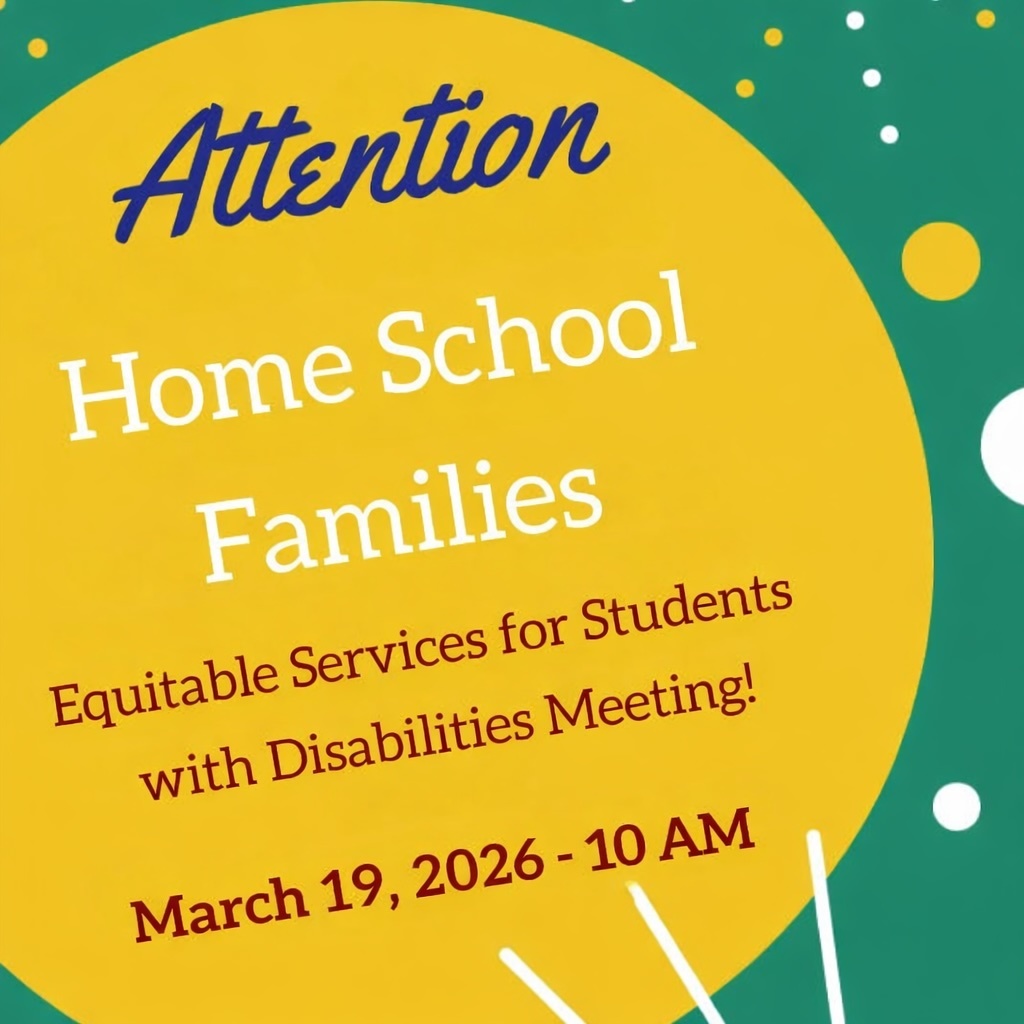 Attention

Home School Families

Equitable Services for Students with Disabilities Meeting!

March 19, 2026 - 10 AM